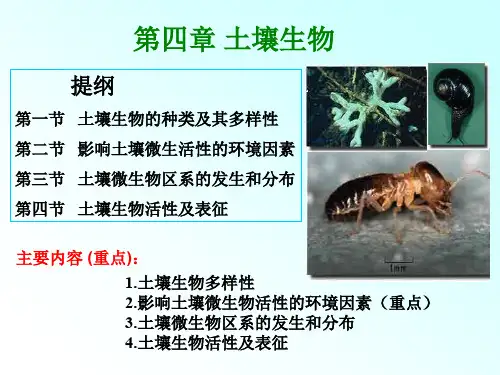 第四章 土壤生物

提纲

第一节 土壤生物的种类及其多样性

第二节 影响土壤微生活性的环境因素

第三节 土壤微生物区系的发生和分布

第四节 土壤生物活性及表征

1mm

主要内容 (重点)：

1.土壤生物多样性
2.影响土壤微生物活性的环境因素（重点）
3.土壤微生物区系的发生和分布
4.土壤生物活性及表征